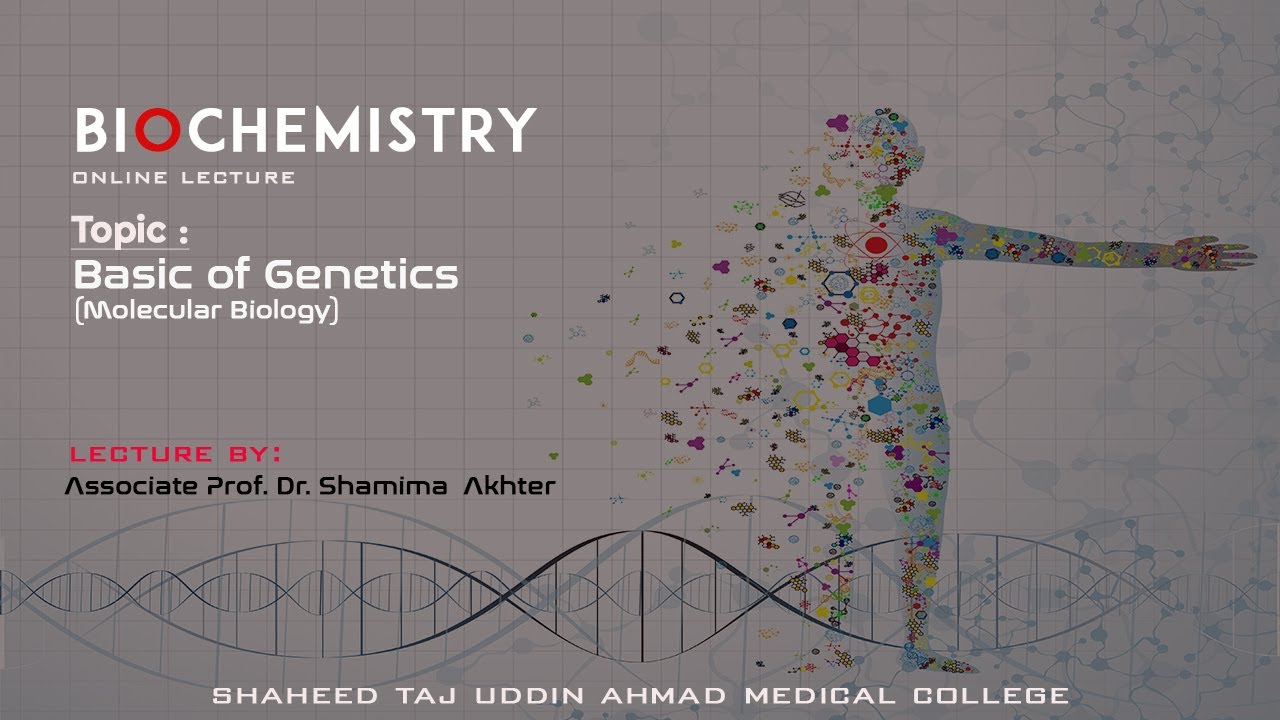 BIOCHEMISTRY
ONLINE LECTURE

Topic :
Basic of Genetics
(Molecular Biology)

LECTURE BY:
Associate Prof. Dr. Shamima Akhter

SHAHEED TAJ UDDIN AHMAD MEDICAL COLLEGE